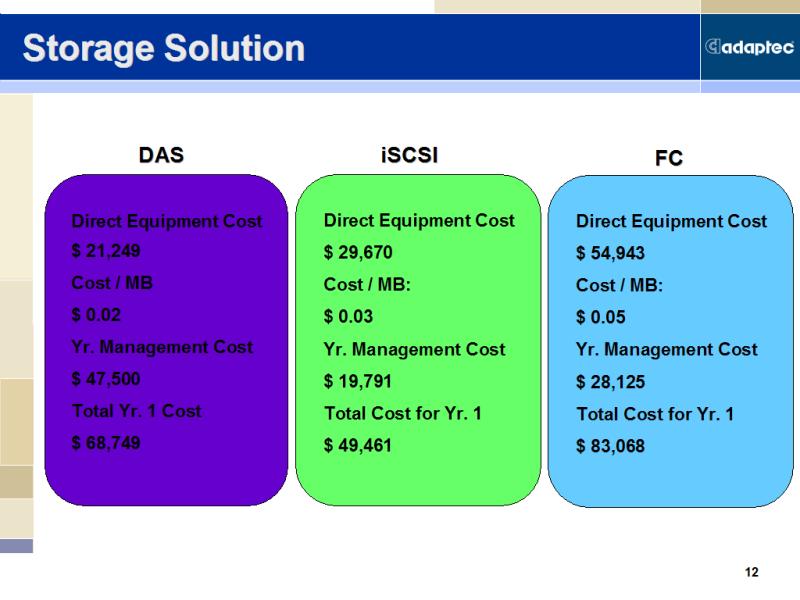 Storage Solution

adaptec

DAS

Direct Equipment Cost
$ 21,249
Cost / MB
$ 0.02
Yr. Management Cost
$ 47,500
Total Yr. 1 Cost
$ 68,749

iSCSI

Direct Equipment Cost
$ 29,670
Cost / MB:
$ 0.03
Yr. Management Cost
$ 19,791
Total Cost for Yr. 1
$ 49,461

FC

Direct Equipment Cost
$ 54,943
Cost / MB:
$ 0.05
Yr. Management Cost
$ 28,125
Total Cost for Yr. 1
$ 83,068

12